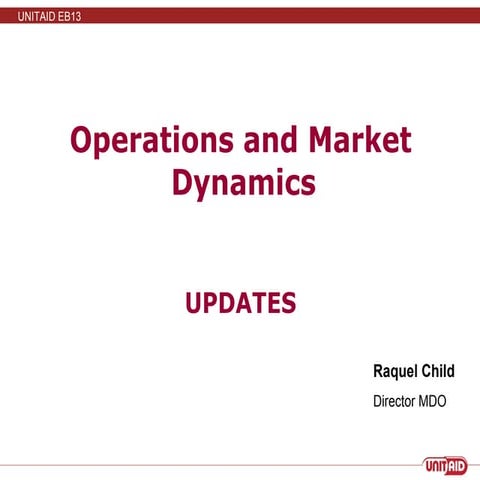 UNITAID EB13

Operations and Market Dynamics

UPDATES

Raquel Child

Director MDO

UNITAID